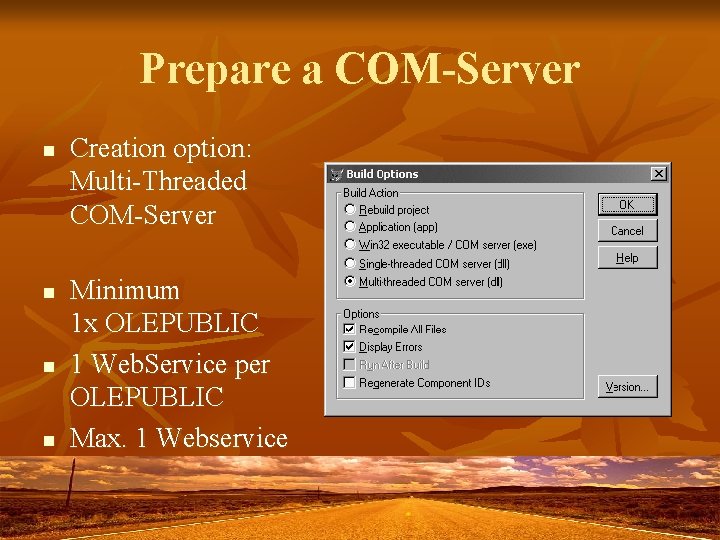 Prepare a COM-Server

- Creation option: Multi-Threaded COM-Server

- Minimum 1x OLEPUBLIC
- 1 WebService per OLEPUBLIC
- Max. 1 Webservice

Build Options

Build Action
Rebuild project
Application (app)
Win32 executable / COM server (exe)
Single-threaded COM server (dll)
Multi-threaded COM server (dll)

Options
Recompile All Files
Display Errors
Run After Build
Regenerate Component IDs

OK
Cancel
Help
Version...